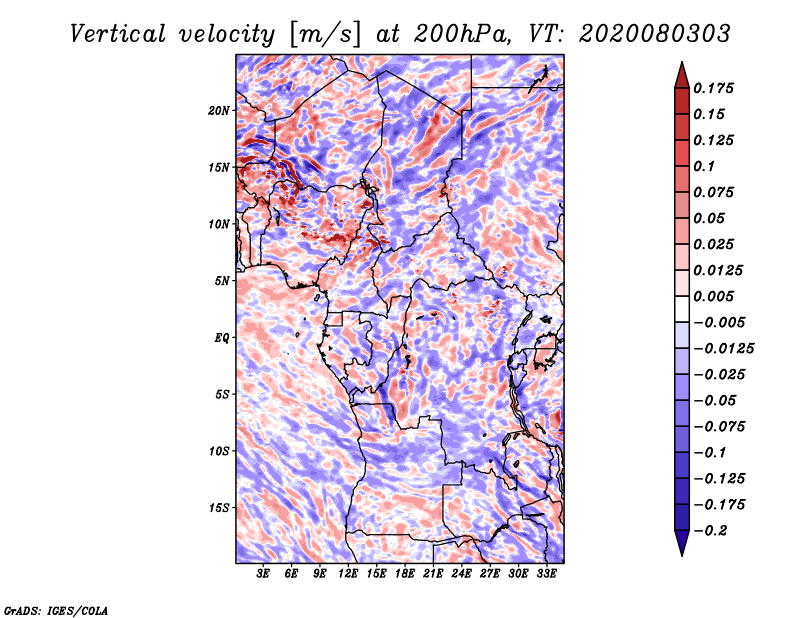 Vertical velocity [m/s] at 200hPa, VT: 2020080303

20N
15N
10N
5N
EQ
5S
10S
15S

3E 6E 9E 12E 15E 18E 21E 24E 27E 30E 33E

0.175
0.15
0.125
0.1
0.075
0.05
0.025
0.0125
0.005
−0.005
−0.0125
−0.025
−0.05
−0.075
−0.1
−0.125
−0.175
−0.2

GrADS: IGES/COLA